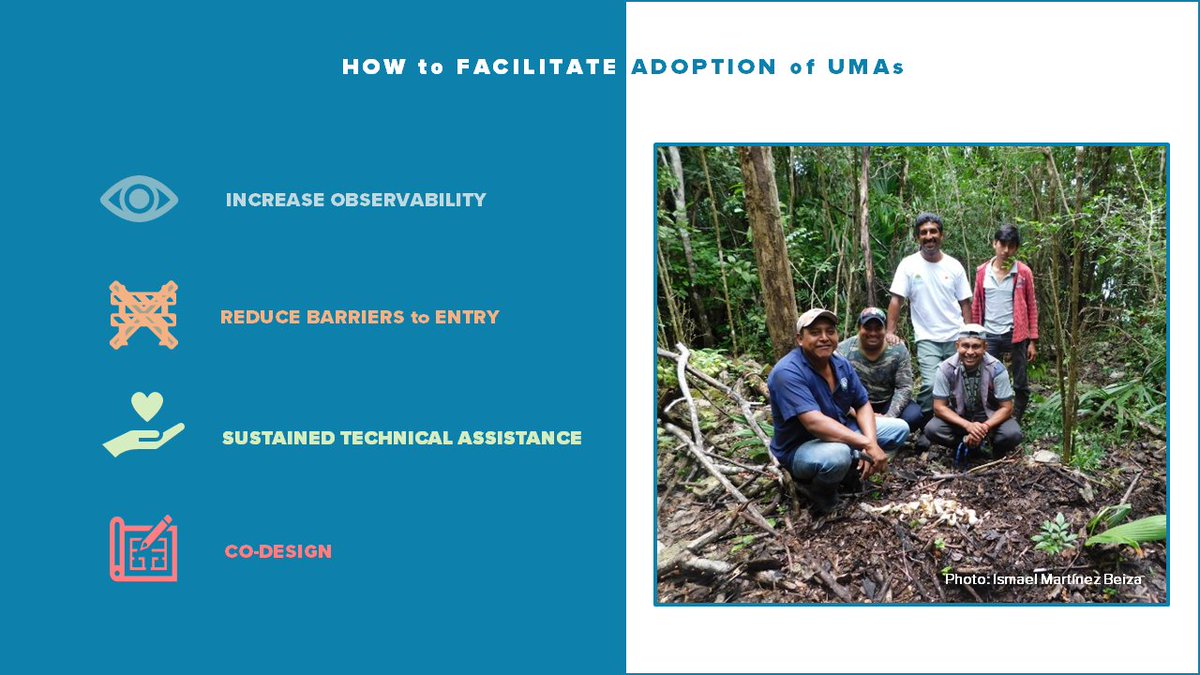 HOW to FACILITATE ADOPTION of UMAs

INCREASE OBSERVABILITY

REDUCE BARRIERS to ENTRY

SUSTAINED TECHNICAL ASSISTANCE

CO-DESIGN

Photo: Ismael Martínez Beiza